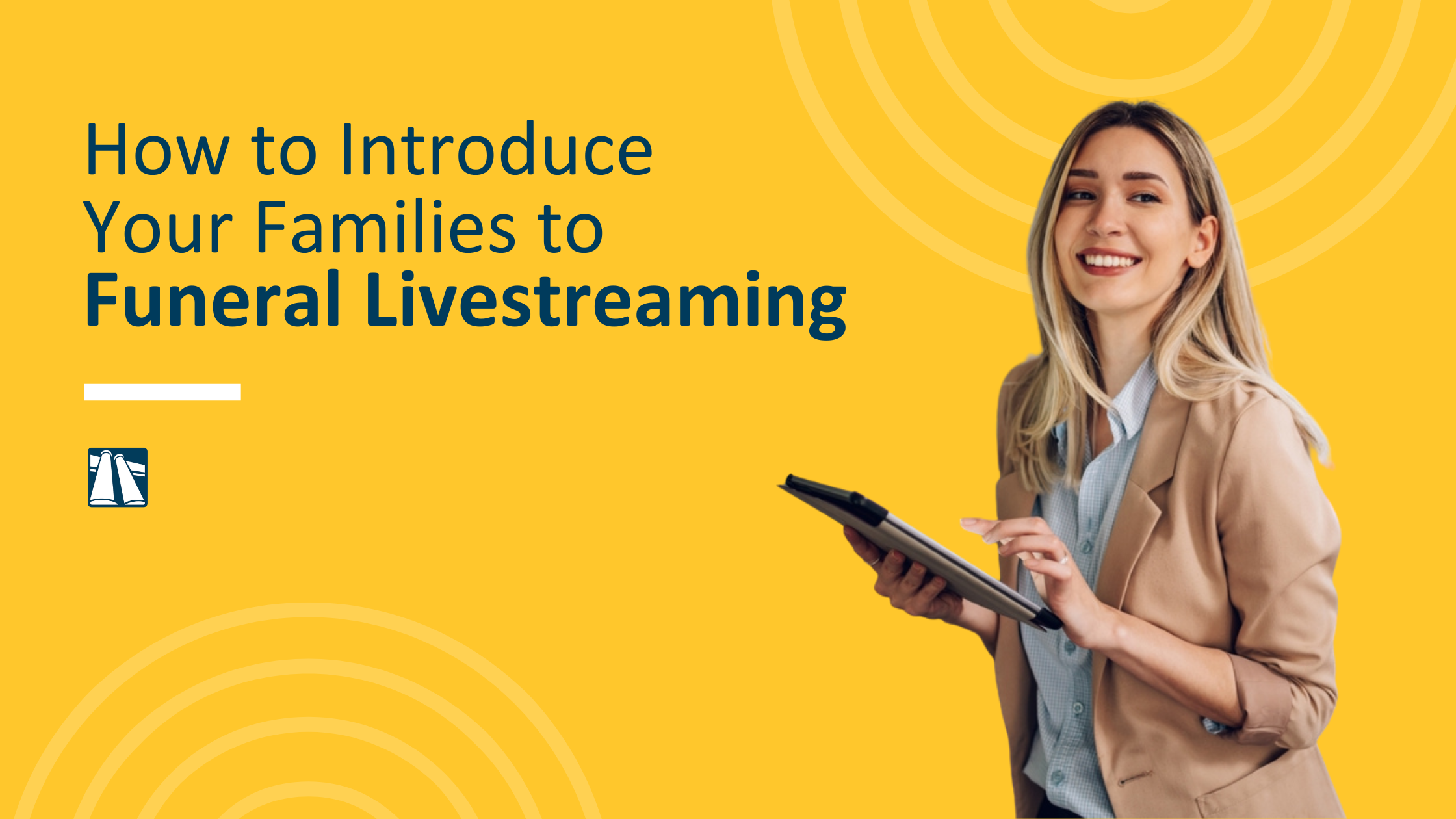 How to Introduce Your Families to Funeral Livestreaming